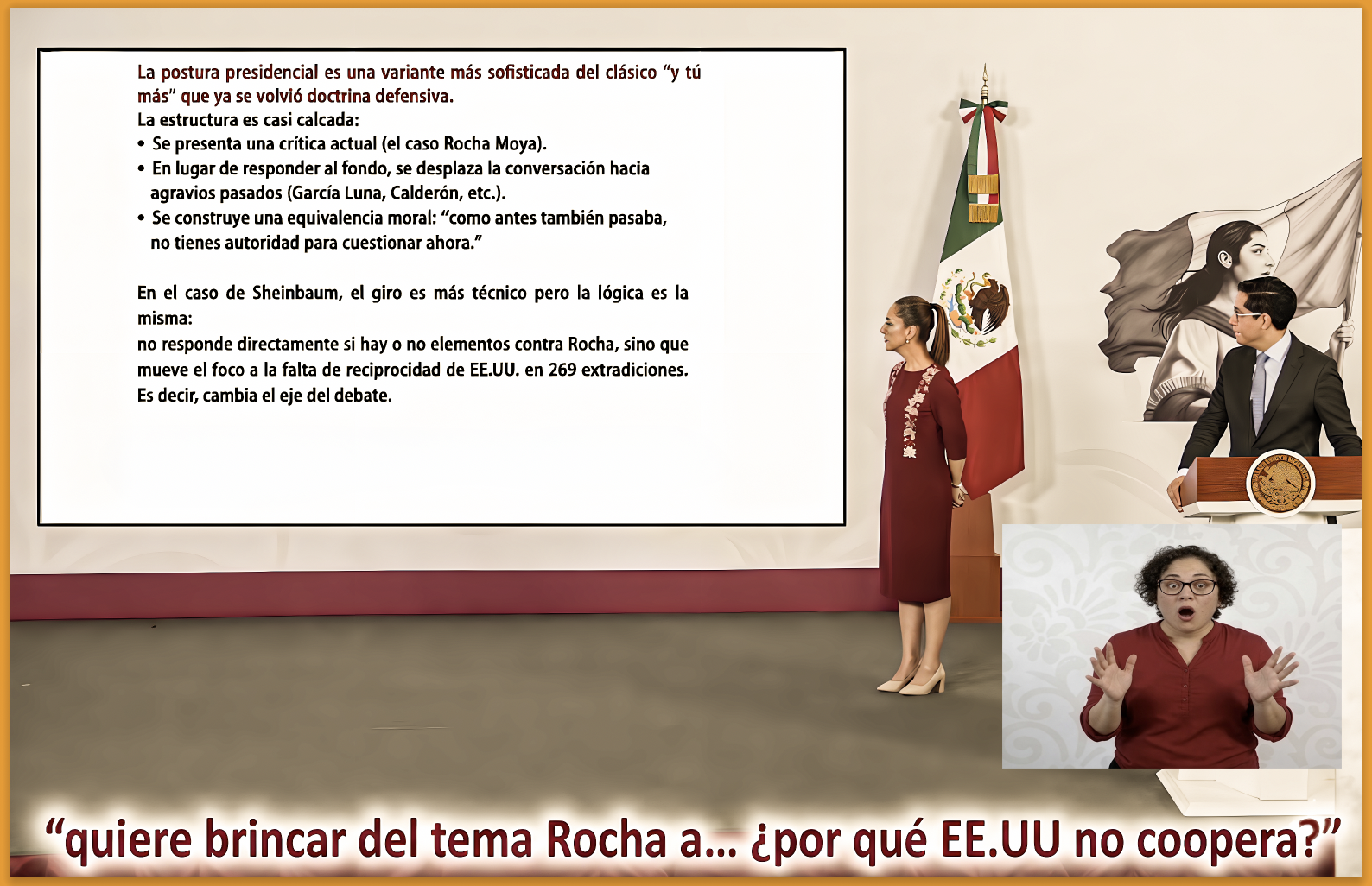 La postura presidencial es una variante más sofisticada del clásico "y tú más" que ya se volvió doctrina defensiva.
La estructura es casi calcada:
• Se presenta una crítica actual (el caso Rocha Moya).
• En lugar de responder al fondo, se desplaza la conversación hacia agravios pasados (García Luna, Calderón, etc.).
• Se construye una equivalencia moral: "como antes también pasaba, no tienes autoridad para cuestionar ahora."

En el caso de Sheinbaum, el giro es más técnico pero la lógica es la misma:
no responde directamente si hay o no elementos contra Rocha, sino que mueve el foco a la falta de reciprocidad de EE.UU. en 269 extradiciones.
Es decir, cambia el eje del debate.

"quiere brincar del tema Rocha a... ¿por qué EE.UU no coopera?"